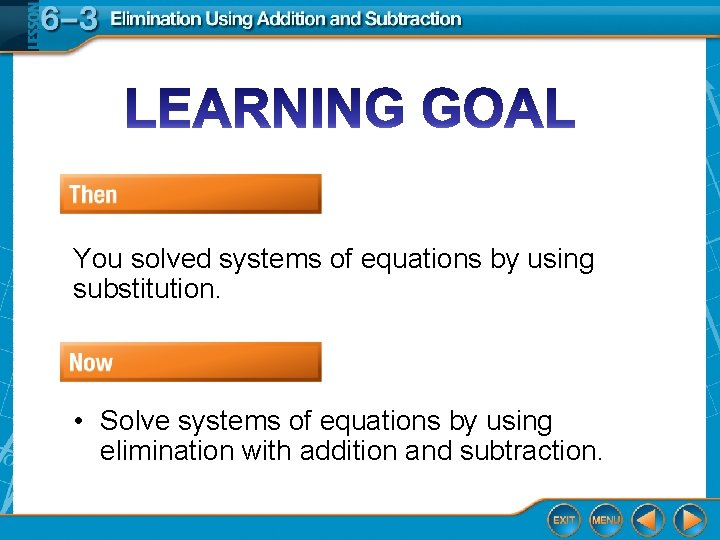 LESSON 6–3 Elimination Using Addition and Subtraction

LEARNING GOAL

Then

You solved systems of equations by using substitution.

Now

• Solve systems of equations by using elimination with addition and subtraction.

EXIT MENU